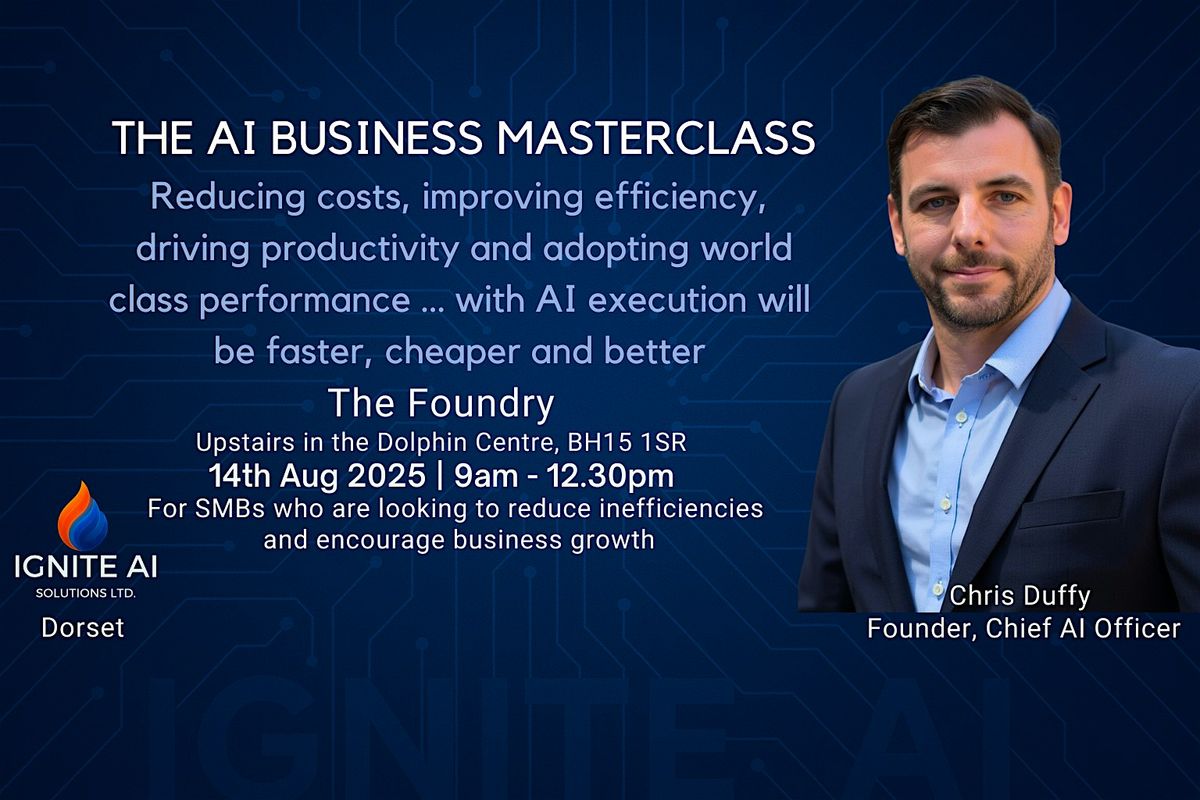 THE AI BUSINESS MASTERCLASS

Reducing costs, improving efficiency, driving productivity and adopting world class performance ... with AI execution will be faster, cheaper and better

The Foundry

Upstairs in the Dolphin Centre, BH15 1SR

14th Aug 2025 | 9am - 12.30pm

For SMBs who are looking to reduce inefficiencies and encourage business growth

IGNITE AI
SOLUTIONS LTD.
Dorset

Chris Duffy
Founder, Chief AI Officer

IGNITE AI